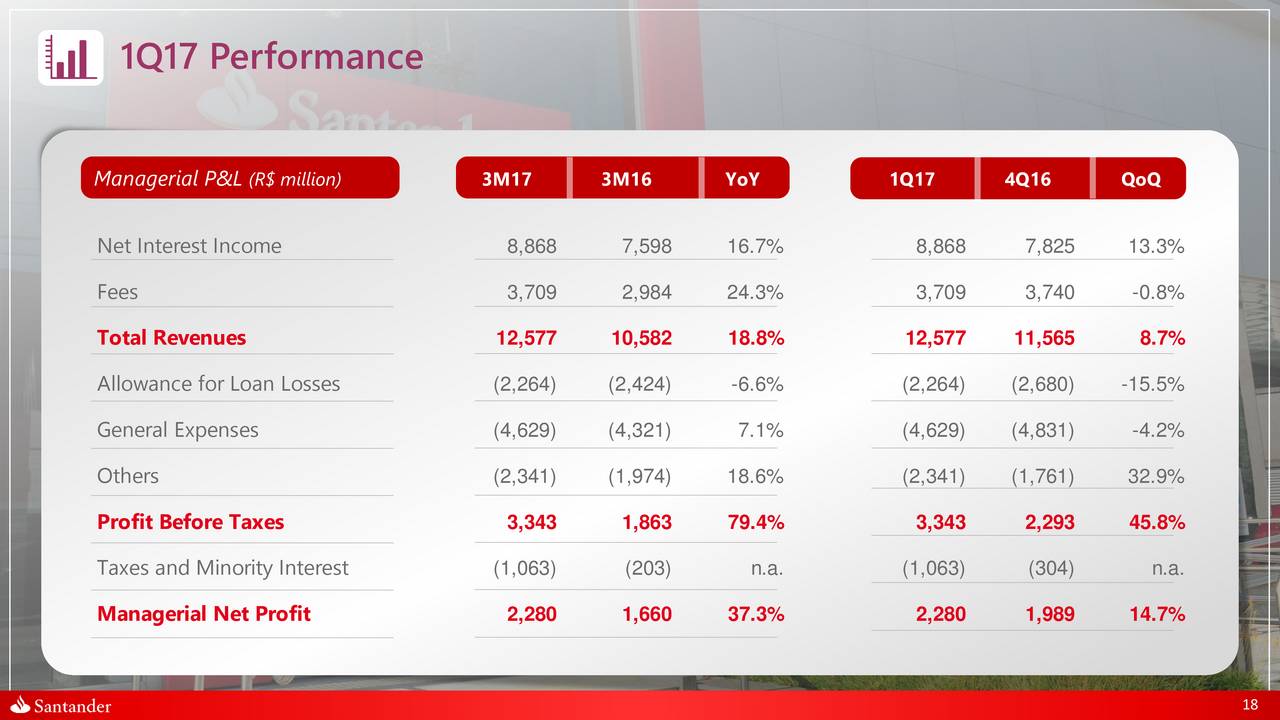 1Q17 Performance

| Managerial P&L (R$ million) | 3M17 | 3M16 | YoY | 1Q17 | 4Q16 | QoQ |
|---|---|---|---|---|---|---|
| Net Interest Income | 8,868 | 7,598 | 16.7% | 8,868 | 7,825 | 13.3% |
| Fees | 3,709 | 2,984 | 24.3% | 3,709 | 3,740 | -0.8% |
| Total Revenues | 12,577 | 10,582 | 18.8% | 12,577 | 11,565 | 8.7% |
| Allowance for Loan Losses | (2,264) | (2,424) | -6.6% | (2,264) | (2,680) | -15.5% |
| General Expenses | (4,629) | (4,321) | 7.1% | (4,629) | (4,831) | -4.2% |
| Others | (2,341) | (1,974) | 18.6% | (2,341) | (1,761) | 32.9% |
| Profit Before Taxes | 3,343 | 1,863 | 79.4% | 3,343 | 2,293 | 45.8% |
| Taxes and Minority Interest | (1,063) | (203) | n.a. | (1,063) | (304) | n.a. |
| Managerial Net Profit | 2,280 | 1,660 | 37.3% | 2,280 | 1,989 | 14.7% |

Santander

18